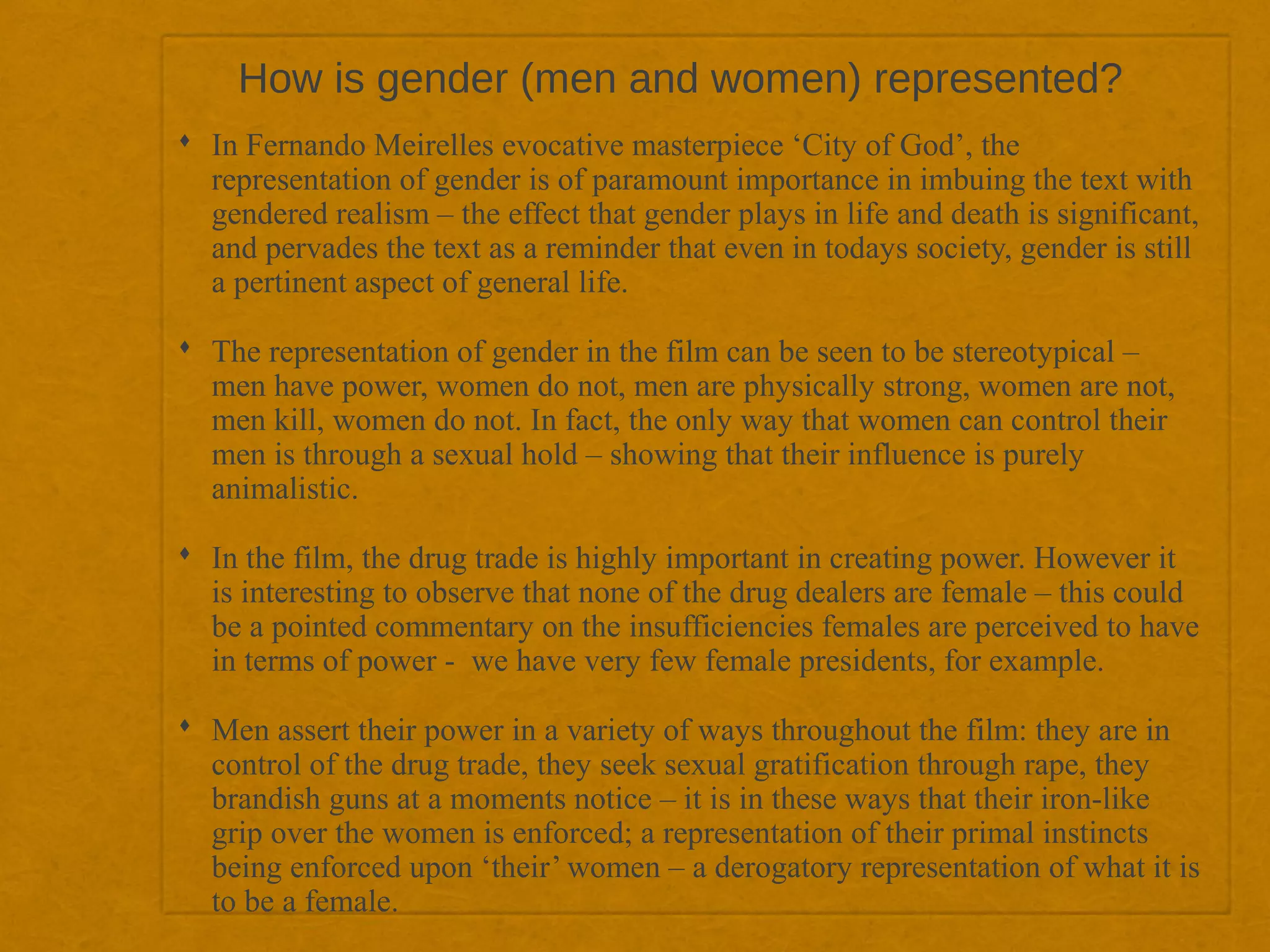 How is gender (men and women) represented?

♦ In Fernando Meirelles evocative masterpiece ‘City of God’, the representation of gender is of paramount importance in imbuing the text with gendered realism – the effect that gender plays in life and death is significant, and pervades the text as a reminder that even in todays society, gender is still a pertinent aspect of general life.

♦ The representation of gender in the film can be seen to be stereotypical – men have power, women do not, men are physically strong, women are not, men kill, women do not. In fact, the only way that women can control their men is through a sexual hold – showing that their influence is purely animalistic.

♦ In the film, the drug trade is highly important in creating power. However it is interesting to observe that none of the drug dealers are female – this could be a pointed commentary on the insufficiencies females are perceived to have in terms of power - we have very few female presidents, for example.

♦ Men assert their power in a variety of ways throughout the film: they are in control of the drug trade, they seek sexual gratification through rape, they brandish guns at a moments notice – it is in these ways that their iron-like grip over the women is enforced; a representation of their primal instincts being enforced upon ‘their’ women – a derogatory representation of what it is to be a female.